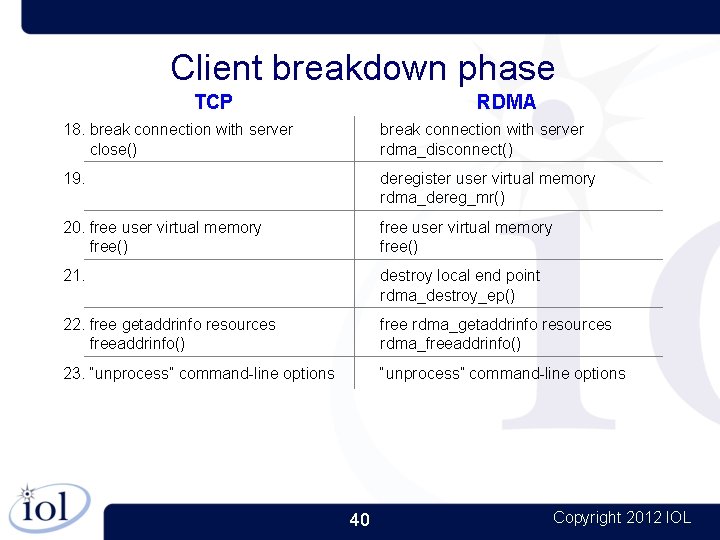 Client breakdown phase

| TCP | RDMA |
|---|---|
| 18. break connection with server close() | break connection with server rdma_disconnect() |
| 19. | deregister user virtual memory rdma_dereg_mr() |
| 20. free user virtual memory free() | free user virtual memory free() |
| 21. | destroy local end point rdma_destroy_ep() |
| 22. free getaddrinfo resources freeaddrinfo() | free rdma_getaddrinfo resources rdma_freeaddrinfo() |
| 23. "unprocess" command-line options | "unprocess" command-line options |

iol

40

Copyright 2012 IOL